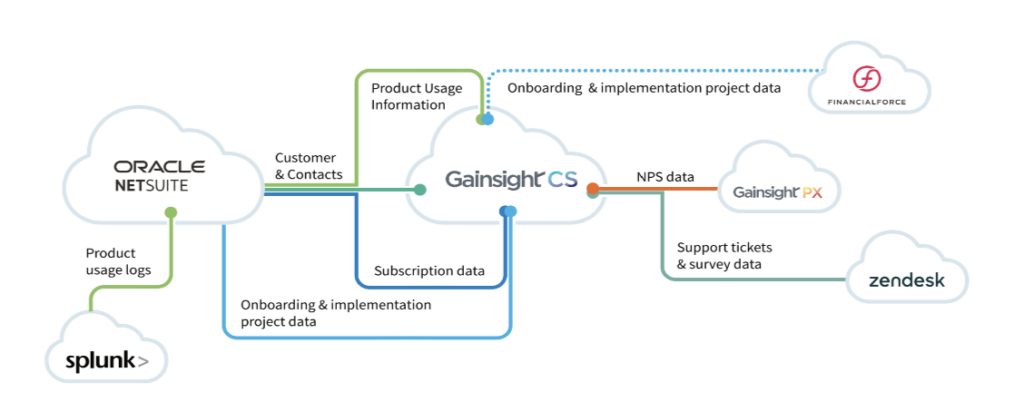 Product Usage Information

Onboarding & implementation project data

FINANCIALFORCE

ORACLE NETSUITE

Customer & Contacts

Gainsight CS

NPS data

Gainsight PX

Product usage logs

Subscription data

Support tickets & survey data

zendesk

Onboarding & implementation project data

splunk>